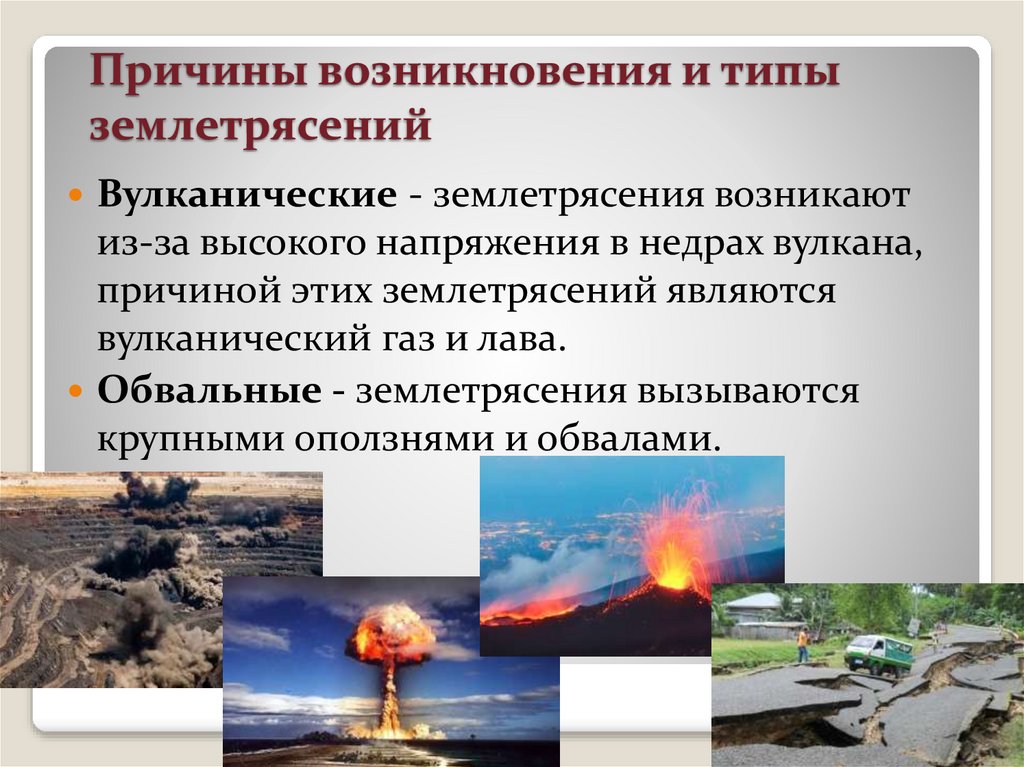 Причины возникновения и типы землетрясений

Вулканические - землетрясения возникают из-за высокого напряжения в недрах вулкана, причиной этих землетрясений являются вулканический газ и лава.

Обвальные - землетрясения вызываются крупными оползнями и обвалами.